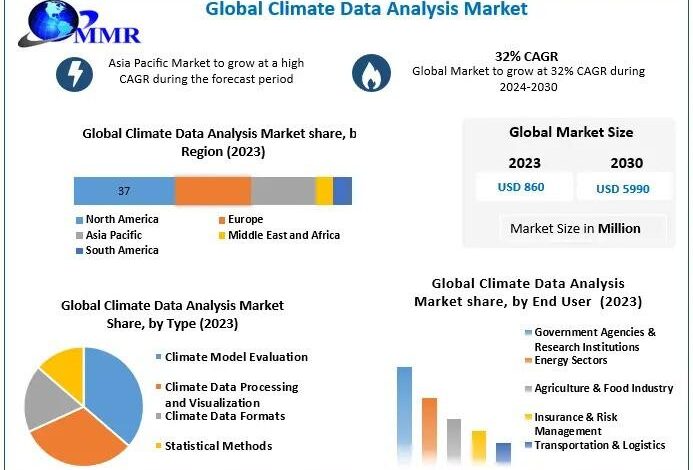 MMR

Global Climate Data Analysis Market

Asia Pacific Market to grow at a high CAGR during the forecast period

32% CAGR
Global Market to grow at 32% CAGR during 2024-2030

Global Climate Data Analysis Market share, b Region (2023)

37

North America
Europe
Asia Pacific
Middle East and Africa
South America

Global Market Size

| 2023 | 2030 |
|---|---|
| USD 860 | USD 5990 |

Market Size in Million

Global Climate Data Analysis Market Share, by Type (2023)

Climate Model Evaluation
Climate Data Processing and Visualization
Climate Data Formats
Statistical Methods

Global Climate Data Analysis Market share, by End User (2023)

Government Agencies & Research Institutions
Energy Sectors
Agriculture & Food Industry
Insurance & Risk Management
Transportation & Logistics